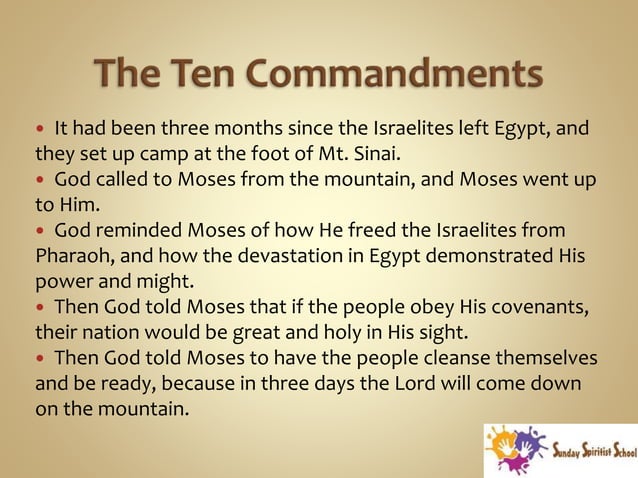 The Ten Commandments

• It had been three months since the Israelites left Egypt, and they set up camp at the foot of Mt. Sinai.
• God called to Moses from the mountain, and Moses went up to Him.
• God reminded Moses of how He freed the Israelites from Pharaoh, and how the devastation in Egypt demonstrated His power and might.
• Then God told Moses that if the people obey His covenants, their nation would be great and holy in His sight.
• Then God told Moses to have the people cleanse themselves and be ready, because in three days the Lord will come down on the mountain.

Sunday Spiritist School